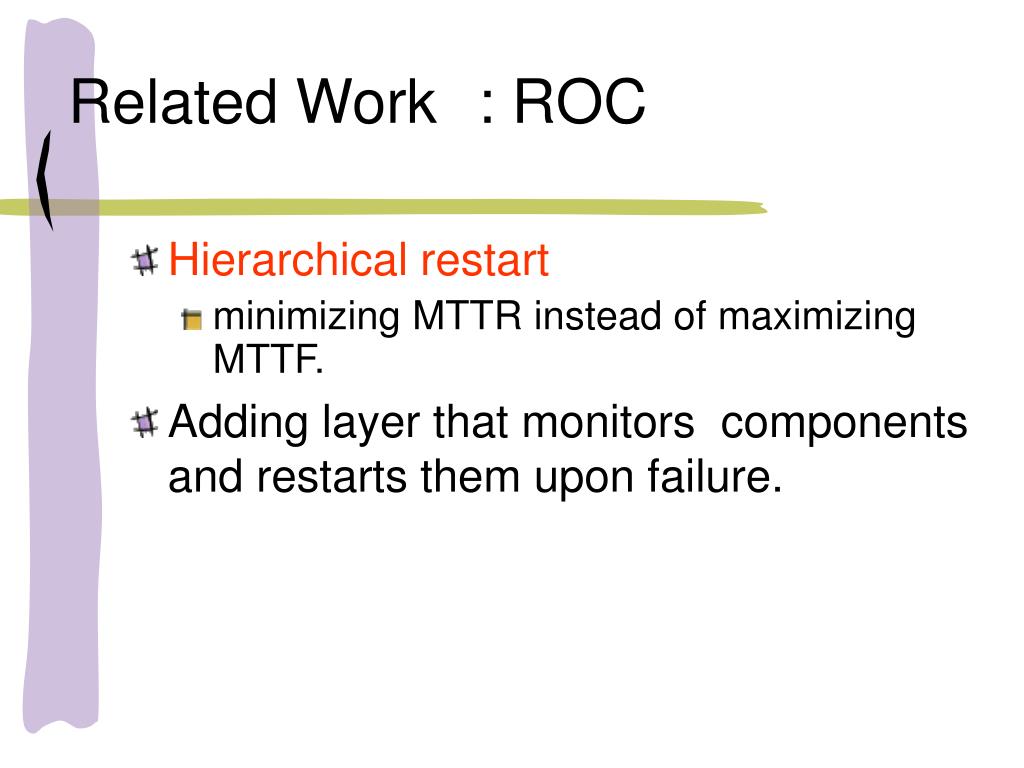 Related Work : ROC

Hierarchical restart

minimizing MTTR instead of maximizing MTTF.

Adding layer that monitors components and restarts them upon failure.